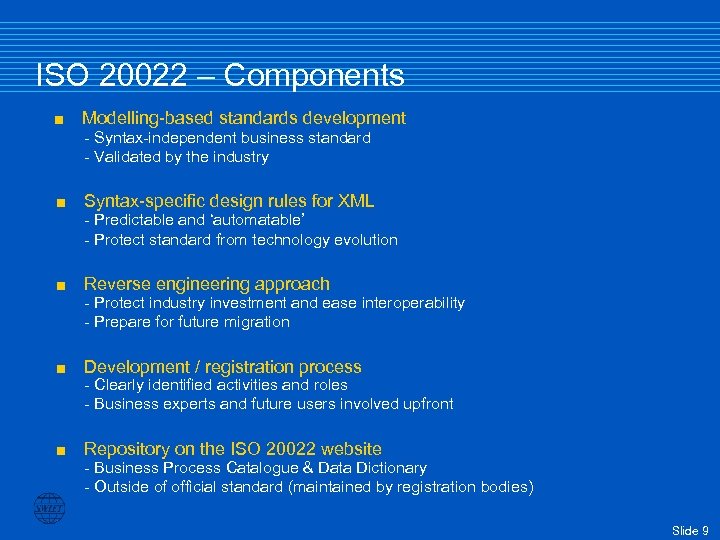 ISO 20022 – Components

■ Modelling-based standards development
- Syntax-independent business standard
- Validated by the industry

■ Syntax-specific design rules for XML
- Predictable and 'automatable'
- Protect standard from technology evolution

■ Reverse engineering approach
- Protect industry investment and ease interoperability
- Prepare for future migration

■ Development / registration process
- Clearly identified activities and roles
- Business experts and future users involved upfront

■ Repository on the ISO 20022 website
- Business Process Catalogue & Data Dictionary
- Outside of official standard (maintained by registration bodies)

SWIFT

Slide 9